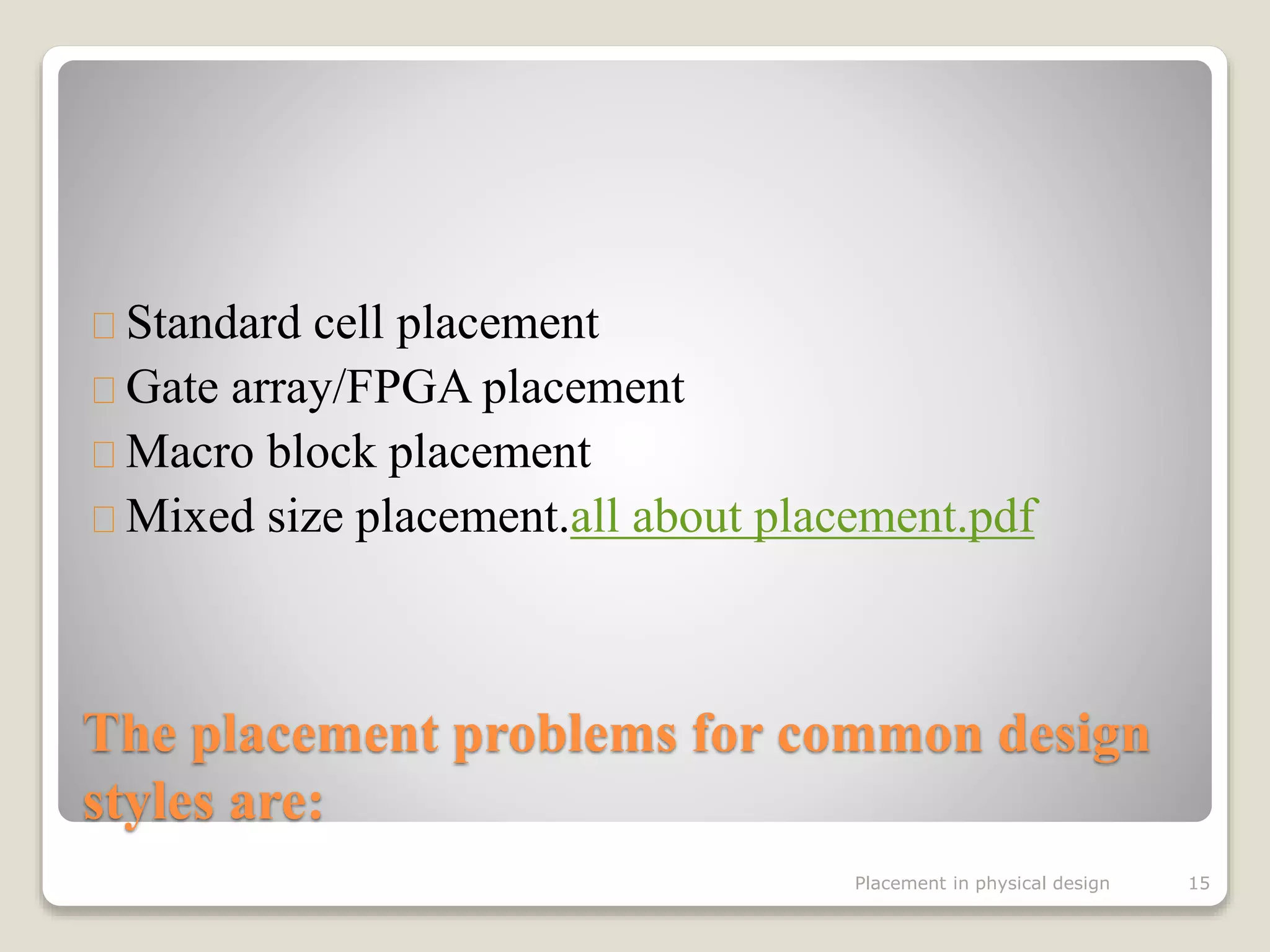 Standard cell placement
Gate array/FPGA placement
Macro block placement
Mixed size placement.all about placement.pdf

The placement problems for common design styles are:

Placement in physical design 15